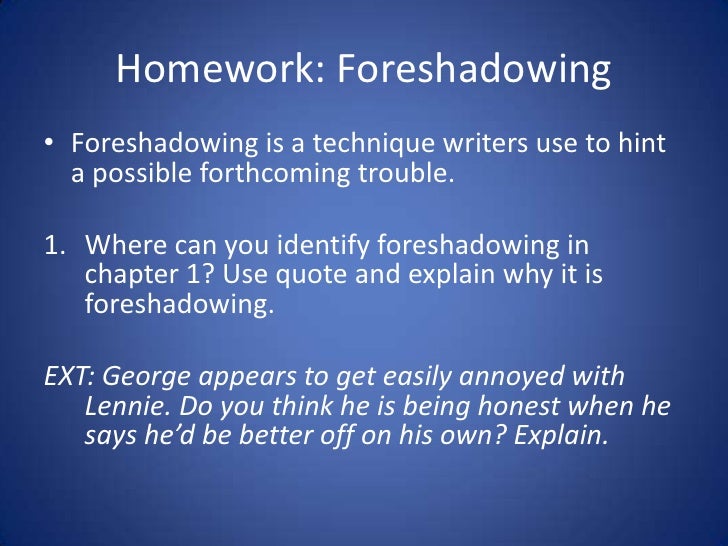 Homework: Foreshadowing

• Foreshadowing is a technique writers use to hint a possible forthcoming trouble.

1. Where can you identify foreshadowing in chapter 1? Use quote and explain why it is foreshadowing.

EXT: George appears to get easily annoyed with Lennie. Do you think he is being honest when he says he'd be better off on his own? Explain.